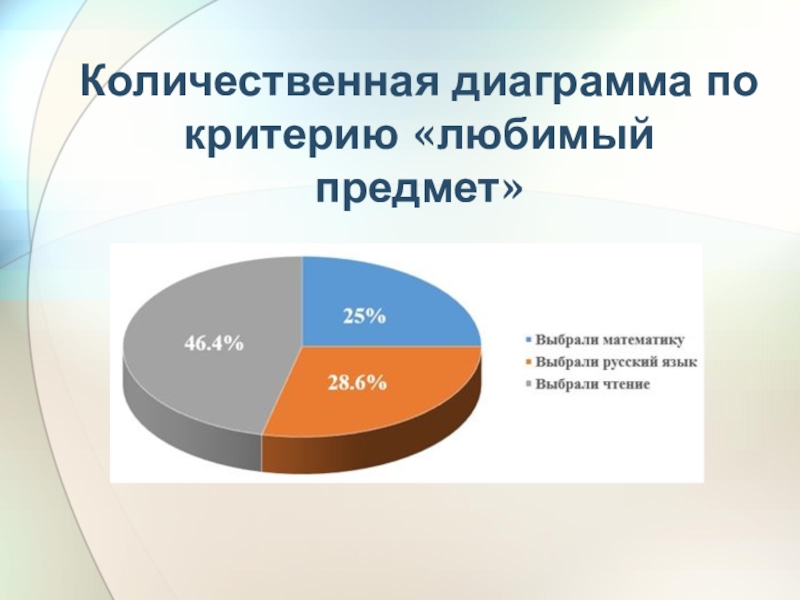 Количественная диаграмма по критерию «любимый предмет»

46.4%

25%

28.6%

Выбрали математику
Выбрали русский язык
Выбрали чтение